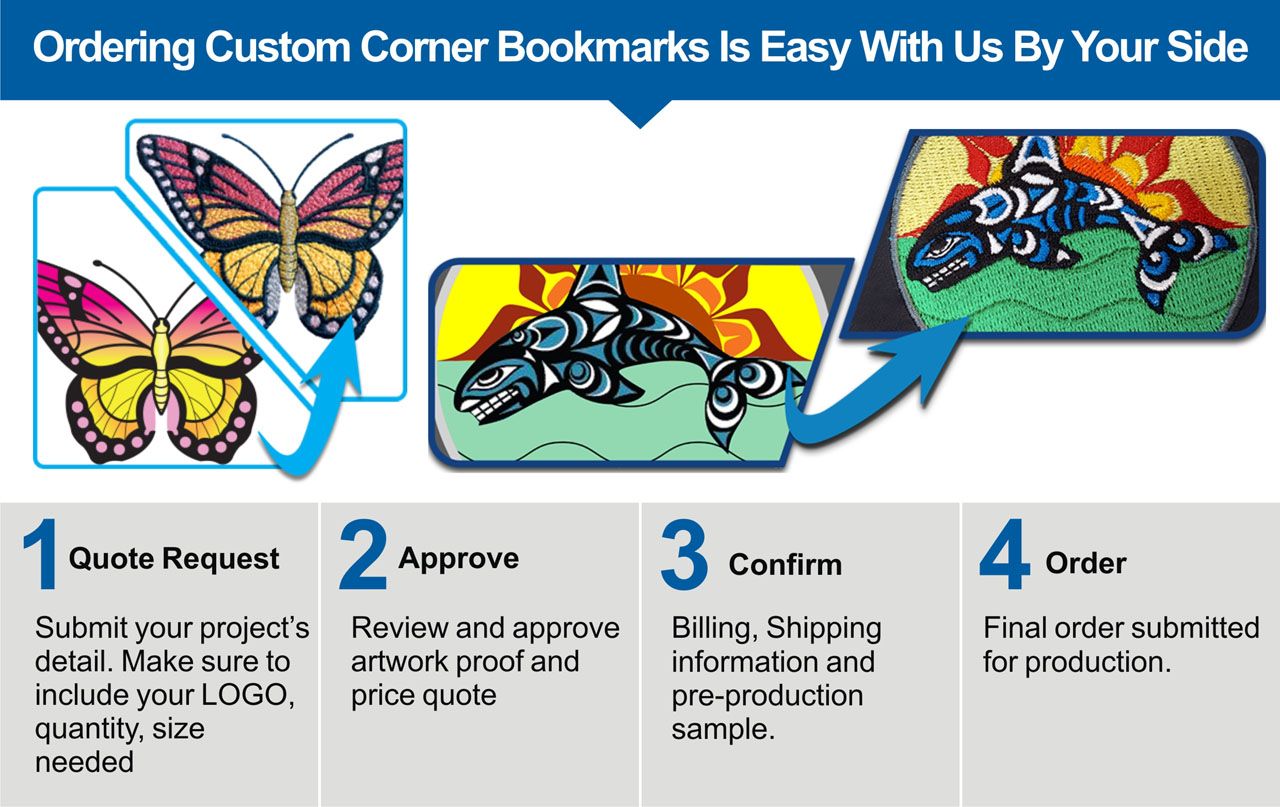 Ordering Custom Corner Bookmarks Is Easy With Us By Your Side

1 Quote Request

Submit your project's detail. Make sure to include your LOGO, quantity, size needed

2 Approve

Review and approve artwork proof and price quote

3 Confirm

Billing, Shipping information and pre-production sample.

4 Order

Final order submitted for production.